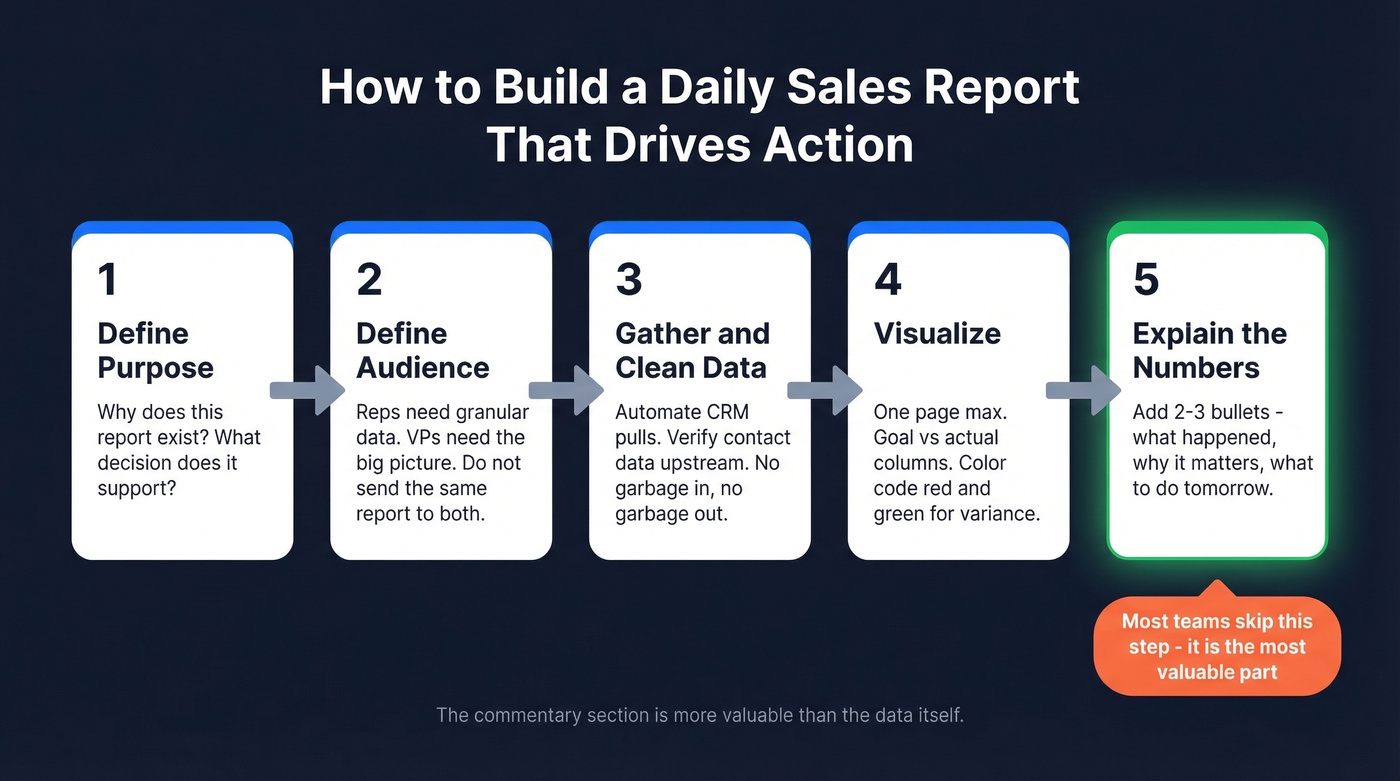 How to Build a Daily Sales Report That Drives Action

1
Define Purpose
Why does this report exist? What decision does it support?

2
Define Audience
Reps need granular data. VPs need the big picture. Do not send the same report to both.

3
Gather and Clean Data
Automate CRM pulls. Verify contact data upstream. No garbage in, no garbage out.

4
Visualize
One page max. Goal vs actual columns. Color code red and green for variance.

5
Explain the Numbers
Add 2-3 bullets - what happened, why it matters, what to do tomorrow.

Most teams skip this step - it is the most valuable part

The commentary section is more valuable than the data itself.